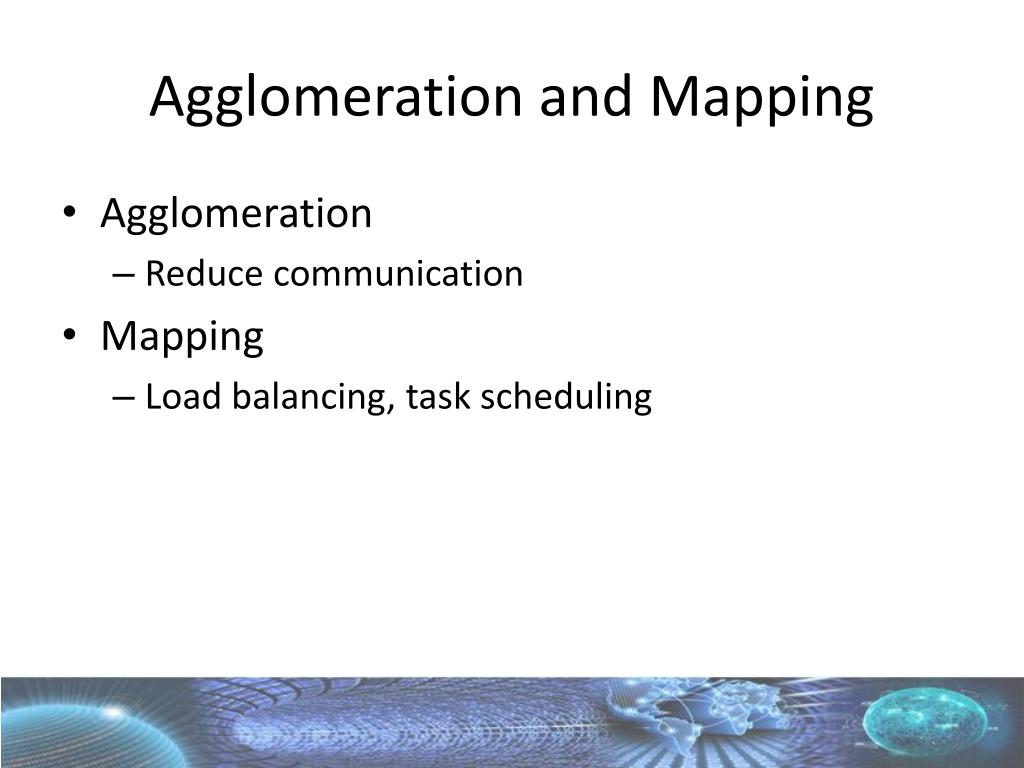 Agglomeration and Mapping

• Agglomeration
  – Reduce communication
• Mapping
  – Load balancing, task scheduling